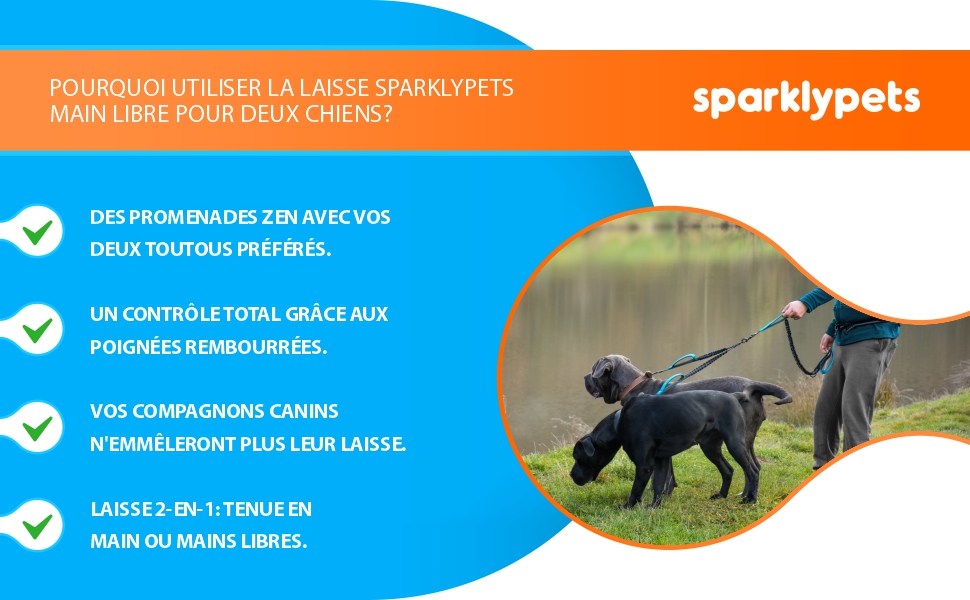 POURQUOI UTILISER LA LAISSE SPARKLYPETS MAIN LIBRE POUR DEUX CHIENS?

sparklypets

DES PROMENADES ZEN AVEC VOS DEUX TOUTOUS PRÉFÉRÉS.

UN CONTRÔLE TOTAL GRÂCE AUX POIGNÉES REMBOURRÉES.

VOS COMPAGNONS CANINS N'EMMÊLERONT PLUS LEUR LAISSE.

LAISSE 2-EN-1: TENUE EN MAIN OU MAINS LIBRES.